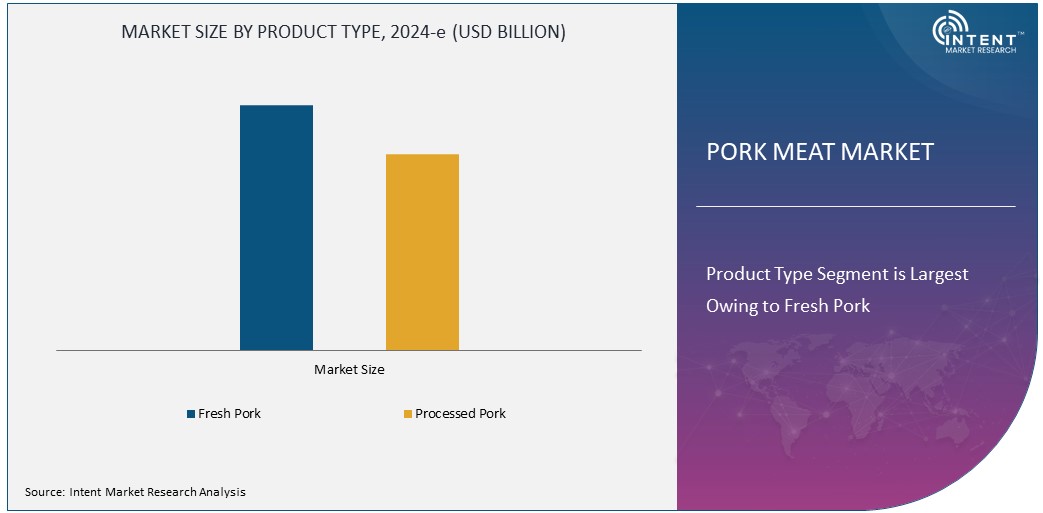 MARKET SIZE BY PRODUCT TYPE, 2024-e (USD BILLION)

Market Size

Fresh Pork

Processed Pork

Source: Intent Market Research Analysis

INTENT™
MARKET RESEARCH

PORK MEAT MARKET

Product Type Segment is Largest Owing to Fresh Pork